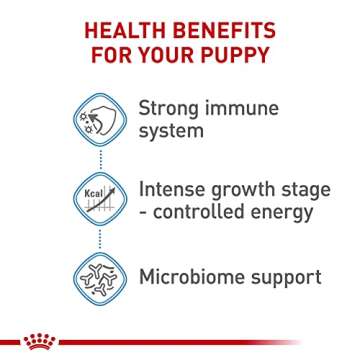 HEALTH BENEFITS FOR YOUR PUPPY

Strong immune system

Kcal

Intense growth stage - controlled energy

Microbiome support